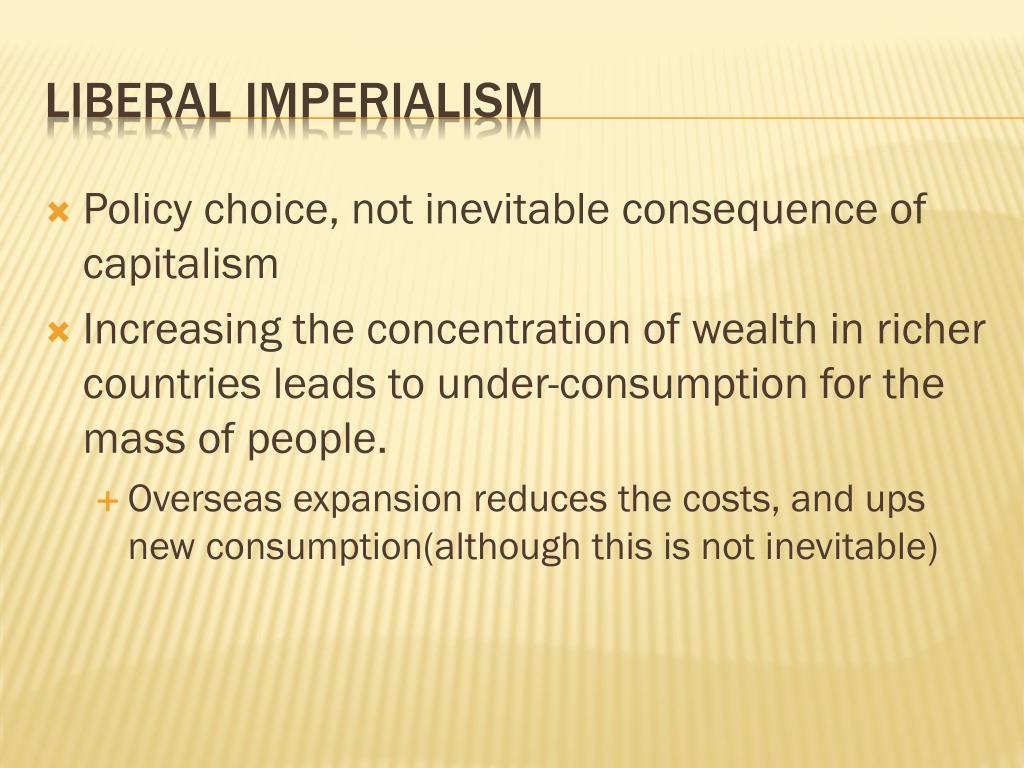 LIBERAL IMPERIALISM

Policy choice, not inevitable consequence of capitalism

Increasing the concentration of wealth in richer countries leads to under-consumption for the mass of people.

Overseas expansion reduces the costs, and ups new consumption(although this is not inevitable)